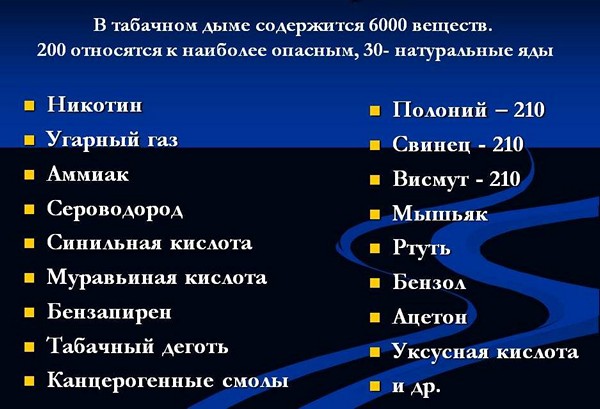 В табачном дыме содержится 6000 веществ.
200 относятся к наиболее опасным, 30- натуральные яды

- Никотин
- Угарный газ
- Аммиак
- Сероводород
- Синильная кислота
- Муравьиная кислота
- Бензапирен
- Табачный деготь
- Канцерогенные смолы

- Полоний – 210
- Свинец - 210
- Висмут - 210
- Мышьяк
- Ртуть
- Бензол
- Ацетон
- Уксусная кислота
- и др.